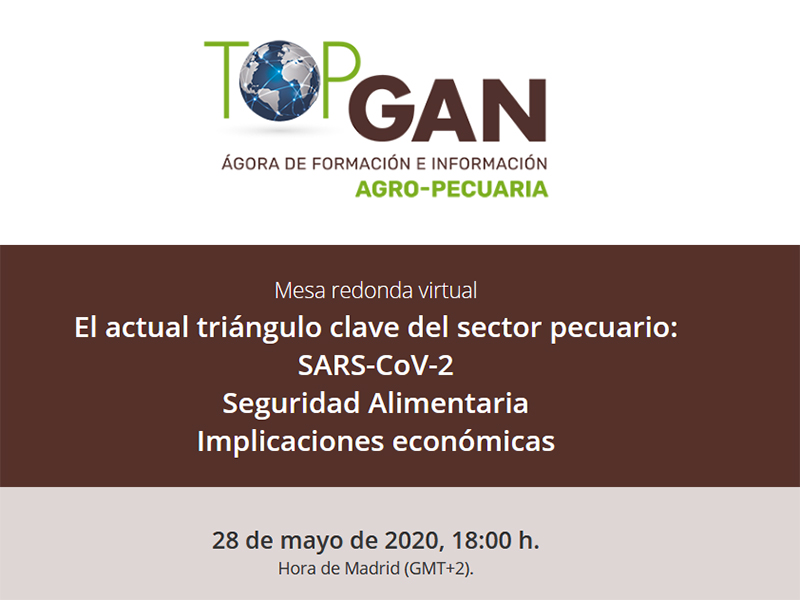 TOPGAN
ÁGORA DE FORMACIÓN E INFORMACIÓN
AGRO-PECUARIA

Mesa redonda virtual
El actual triángulo clave del sector pecuario:
SARS-CoV-2
Seguridad Alimentaria
Implicaciones económicas

28 de mayo de 2020, 18:00 h.
Hora de Madrid (GMT+2).